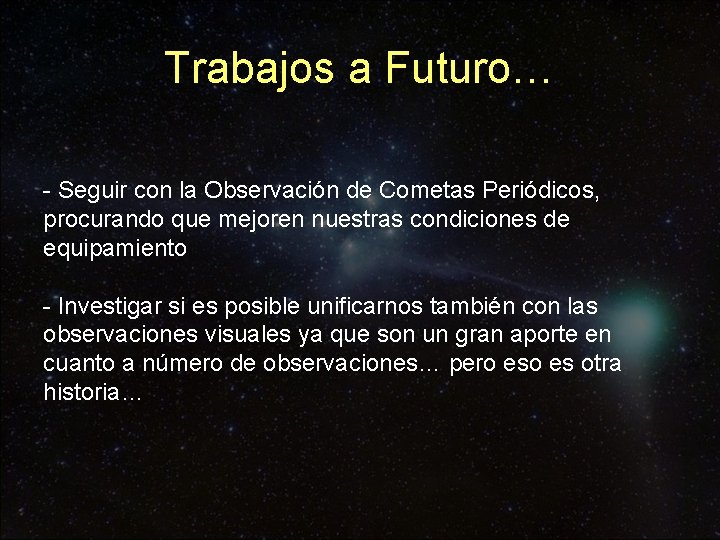 Trabajos a Futuro…

- Seguir con la Observación de Cometas Periódicos, procurando que mejoren nuestras condiciones de equipamiento

- Investigar si es posible unificarnos también con las observaciones visuales ya que son un gran aporte en cuanto a número de observaciones… pero eso es otra historia…